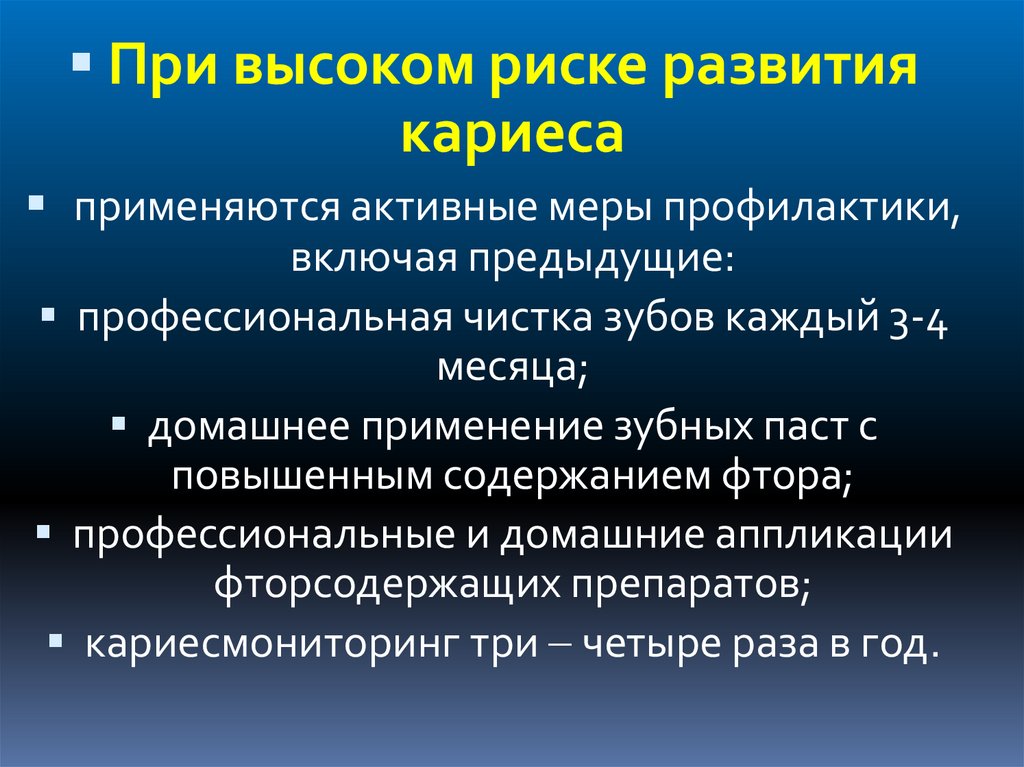 ▪ При высоком риске развития кариеса

▪ применяются активные меры профилактики, включая предыдущие:

▪ профессиональная чистка зубов каждый 3-4 месяца;

▪ домашнее применение зубных паст с повышенным содержанием фтора;

▪ профессиональные и домашние аппликации фторсодержащих препаратов;

▪ кариесмониторинг три – четыре раза в год.